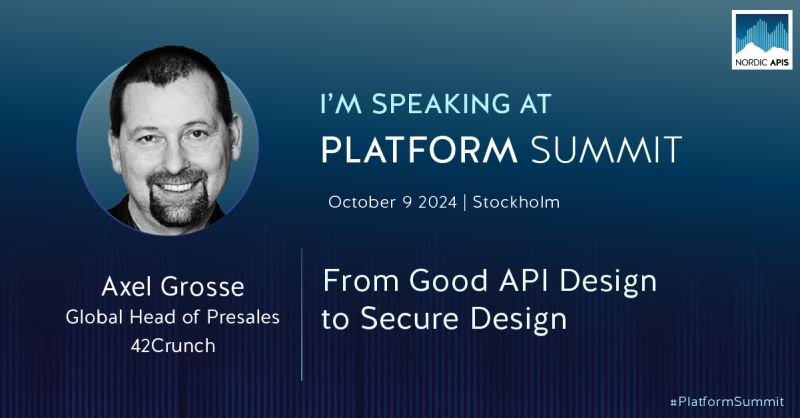 NORDIC APIS

I'M SPEAKING AT
PLATFORM SUMMIT

October 9 2024 | Stockholm

Axel Grosse
Global Head of Presales
42Crunch

From Good API Design to Secure Design

#PlatformSummit